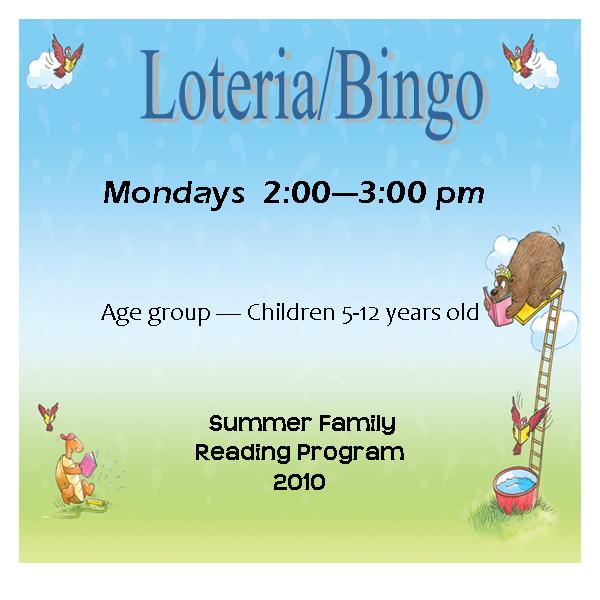 Loteria/Bingo

Mondays 2:00—3:00 pm

Age group — Children 5-12 years old

Summer Family
Reading Program
2010